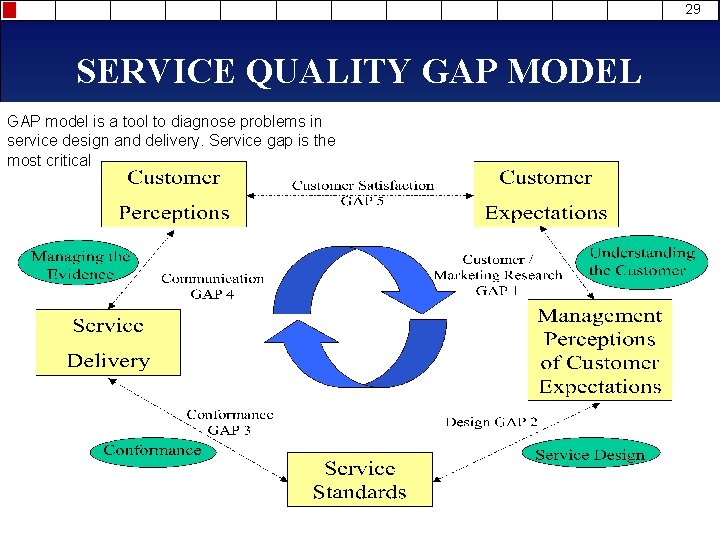 29

SERVICE QUALITY GAP MODEL

GAP model is a tool to diagnose problems in service design and delivery. Service gap is the most critical

Customer Perceptions

Customer Satisfaction GAP 5

Customer Expectations

Managing the Evidence

Communication GAP 4

Customer / Marketing Research GAP 1

Understanding the Customer

Service Delivery

Management Perceptions of Customer Expectations

Conformance GAP 3

Design GAP 2

Conformance

Service Design

Service Standards